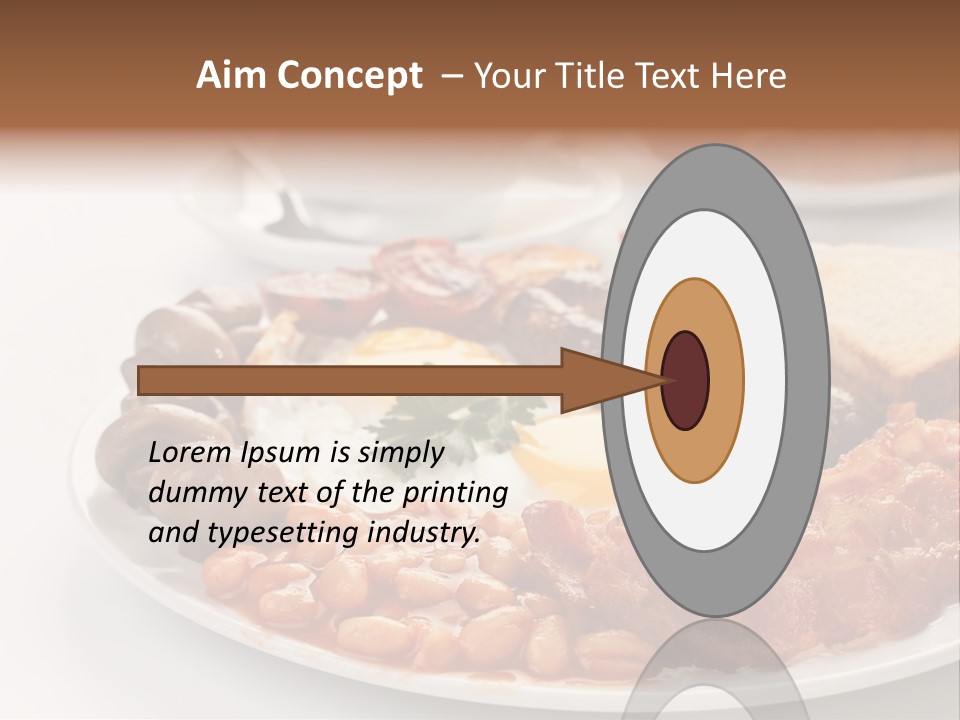 Aim Concept – Your Title Text Here

Lorem Ipsum is simply dummy text of the printing and typesetting industry.